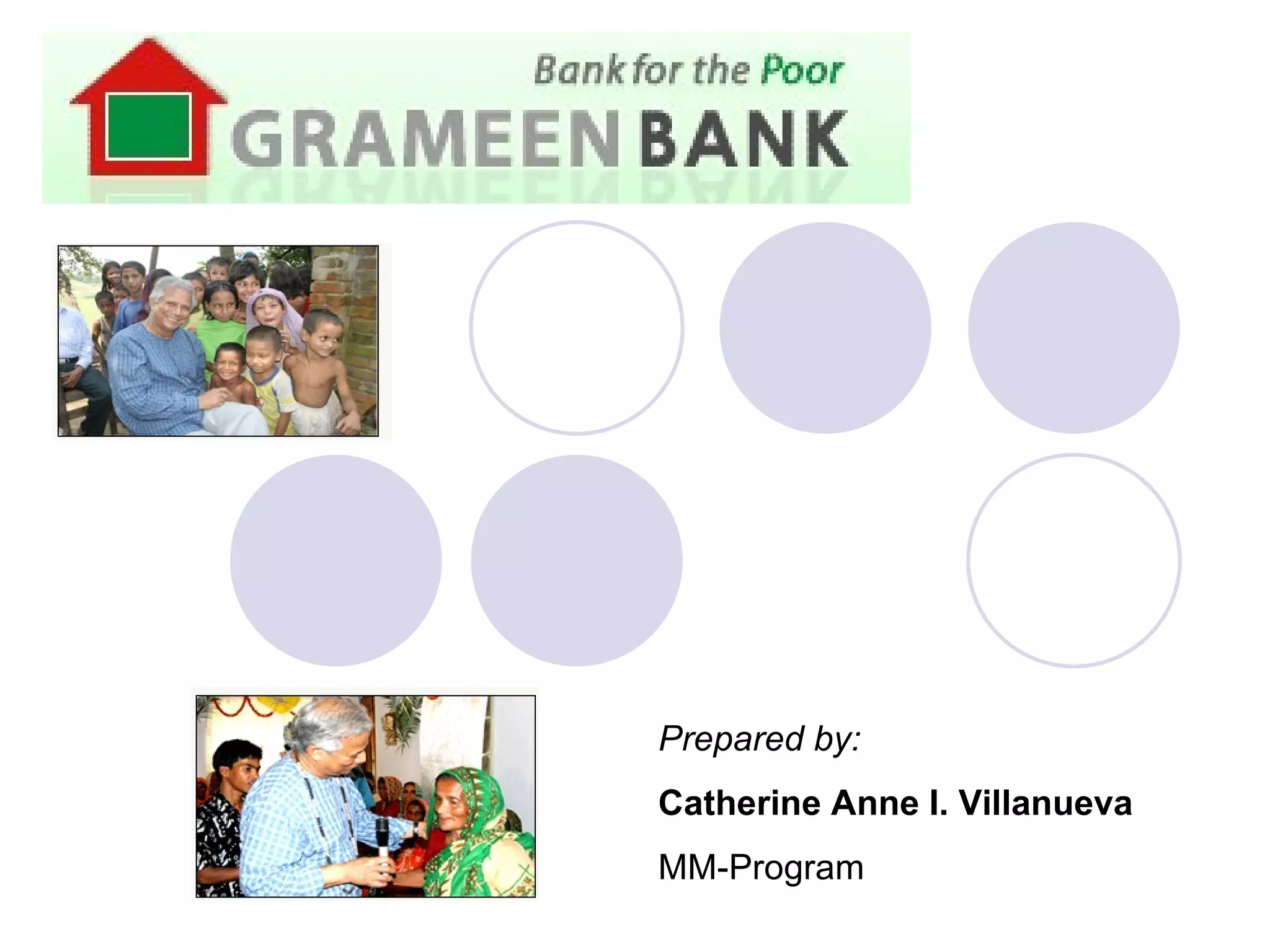 Bank for the Poor
GRAMEEN BANK

Prepared by:

Catherine Anne I. Villanueva

MM-Program